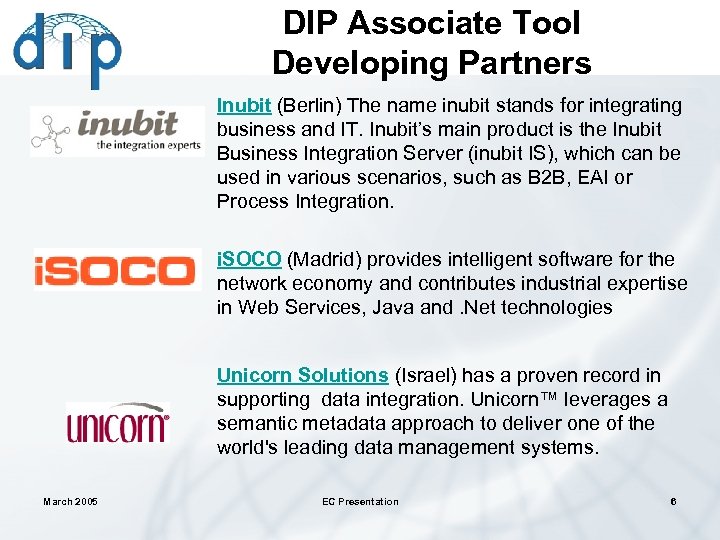 dip

DIP Associate Tool Developing Partners

inubit the integration experts

Inubit (Berlin) The name inubit stands for integrating business and IT. Inubit's main product is the Inubit Business Integration Server (inubit IS), which can be used in various scenarios, such as B2B, EAI or Process Integration.

iSOCO

iSOCO (Madrid) provides intelligent software for the network economy and contributes industrial expertise in Web Services, Java and .Net technologies

unicorn

Unicorn Solutions (Israel) has a proven record in supporting data integration. Unicorn™ leverages a semantic metadata approach to deliver one of the world's leading data management systems.

March 2005

EC Presentation

6